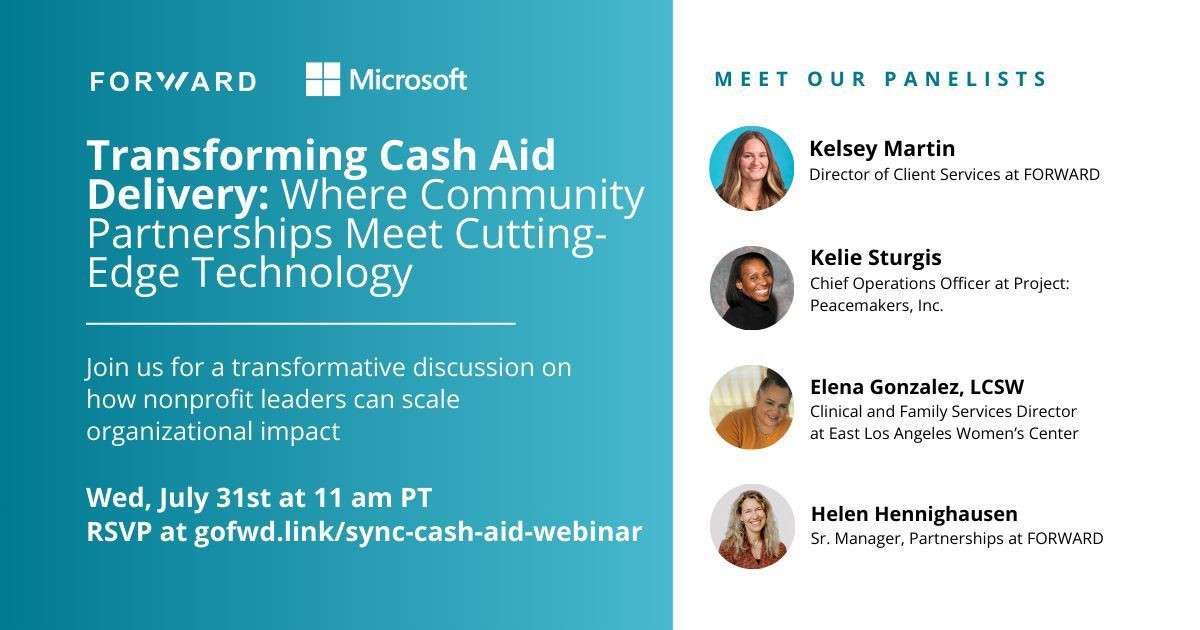 FORWARD Microsoft

Transforming Cash Aid Delivery: Where Community Partnerships Meet Cutting-Edge Technology

Join us for a transformative discussion on how nonprofit leaders can scale organizational impact

Wed, July 31st at 11 am PT
RSVP at gofwd.link/sync-cash-aid-webinar

MEET OUR PANELISTS

Kelsey Martin
Director of Client Services at FORWARD

Kelie Sturgis
Chief Operations Officer at Project: Peacemakers, Inc.

Elena Gonzalez, LCSW
Clinical and Family Services Director at East Los Angeles Women's Center

Helen Hennighausen
Sr. Manager, Partnerships at FORWARD